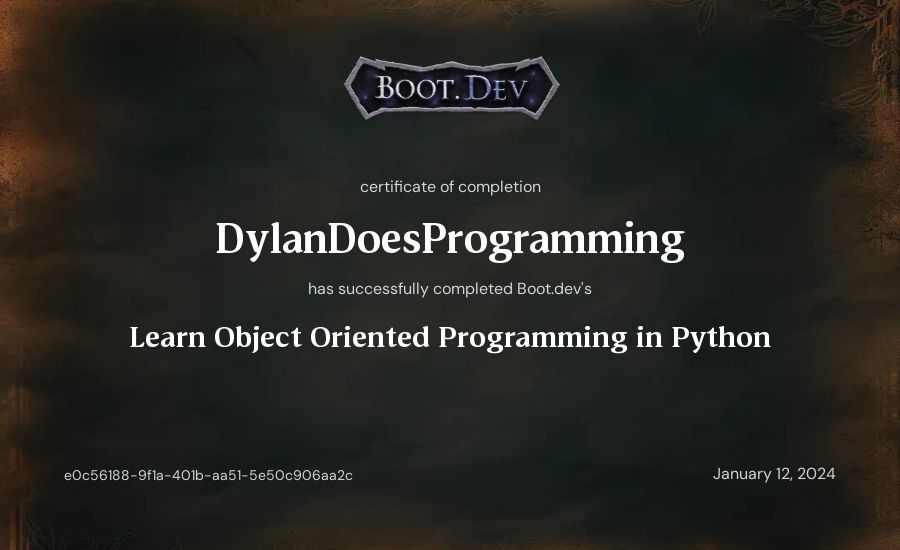 BOOT.DEV

certificate of completion

DylanDoesProgramming

has successfully completed Boot.dev's

Learn Object Oriented Programming in Python

e0c56188-9f1a-401b-aa51-5e50c906aa2c

January 12, 2024